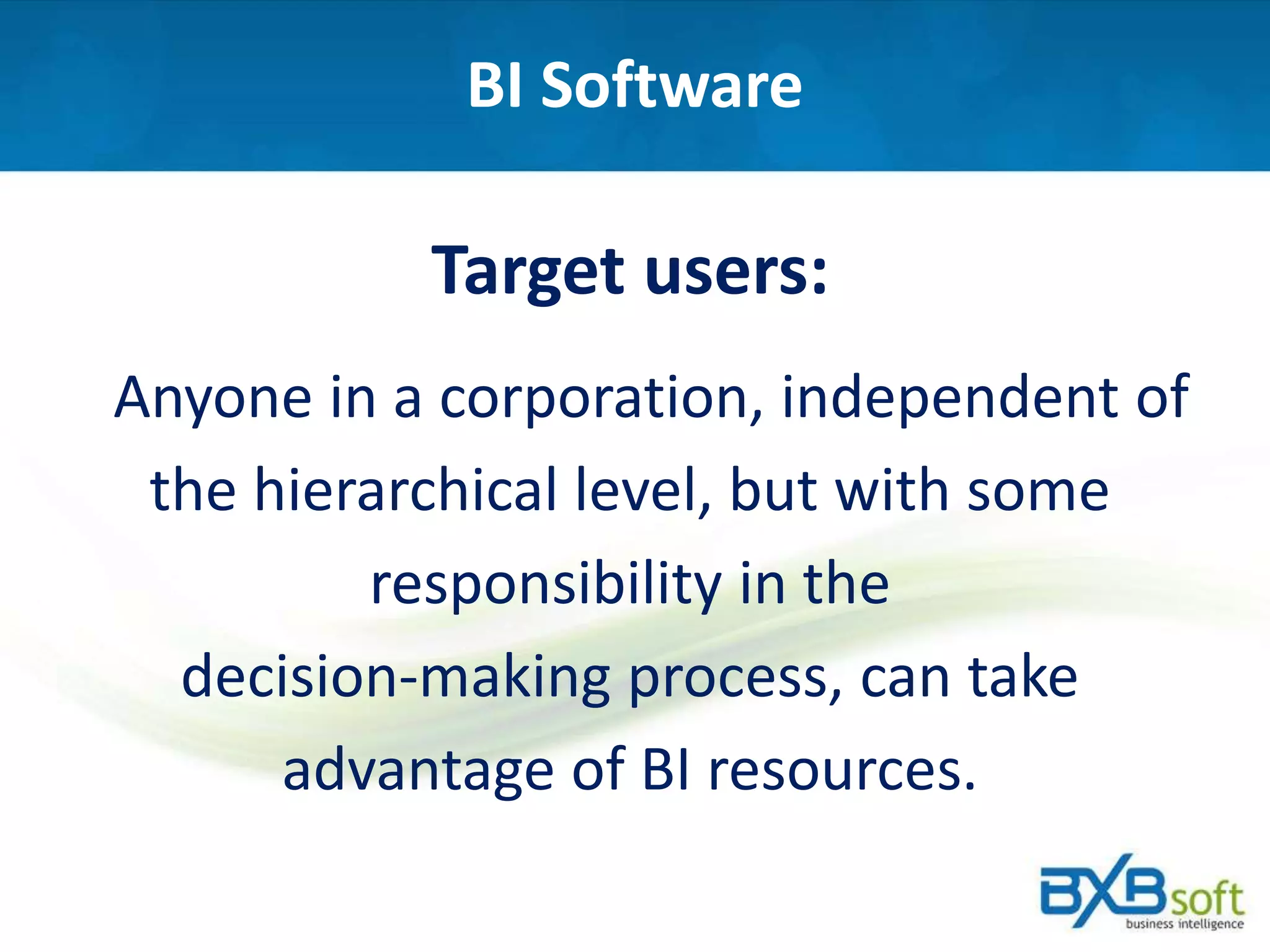 BI Software

Target users:

Anyone in a corporation, independent of the hierarchical level, but with some responsibility in the decision-making process, can take advantage of BI resources.

BXBsoft
business intelligence